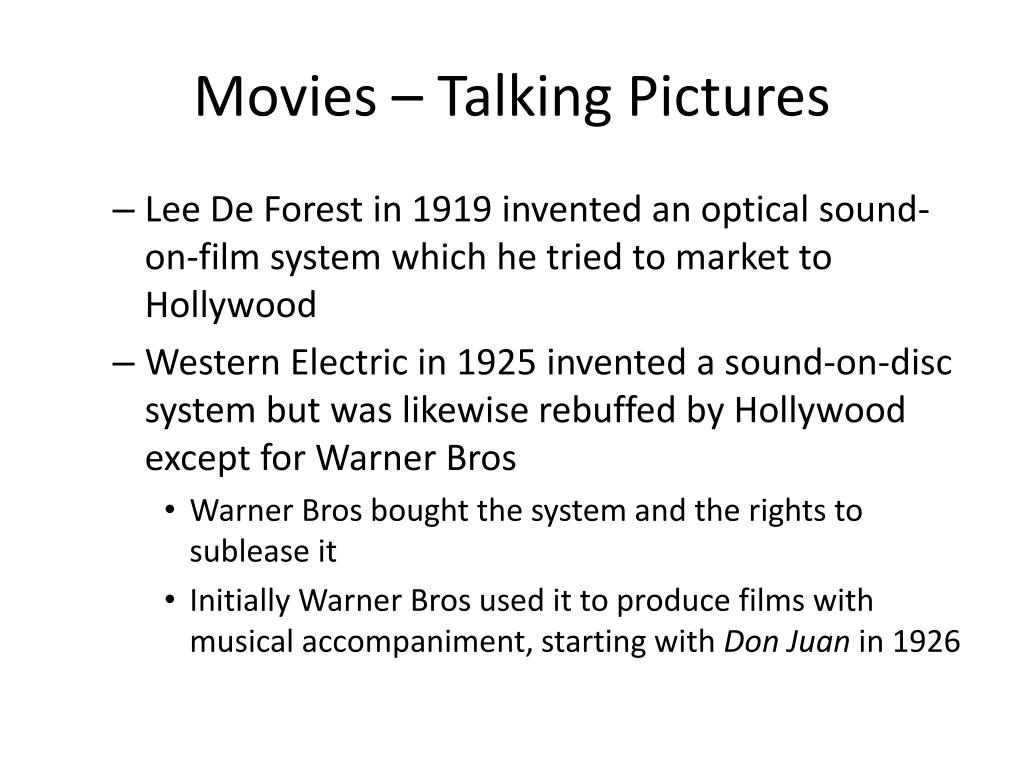 Movies – Talking Pictures

– Lee De Forest in 1919 invented an optical sound-on-film system which he tried to market to Hollywood

– Western Electric in 1925 invented a sound-on-disc system but was likewise rebuffed by Hollywood except for Warner Bros

• Warner Bros bought the system and the rights to sublease it

• Initially Warner Bros used it to produce films with musical accompaniment, starting with Don Juan in 1926